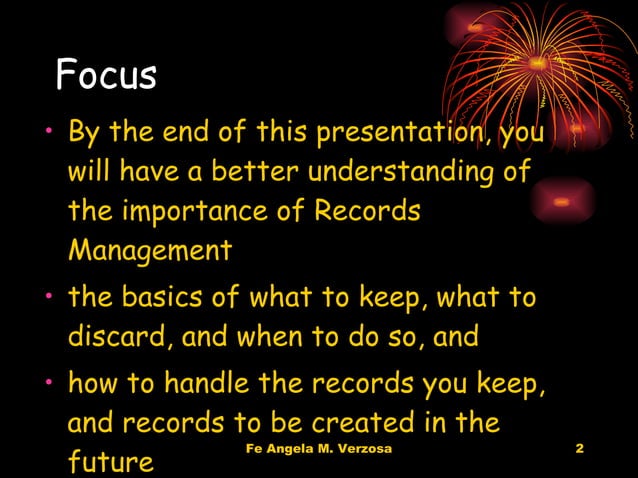 Focus

• By the end of this presentation, you will have a better understanding of the importance of Records Management

• the basics of what to keep, what to discard, and when to do so, and

• how to handle the records you keep, and records to be created in the future

Fe Angela M. Verzosa

2